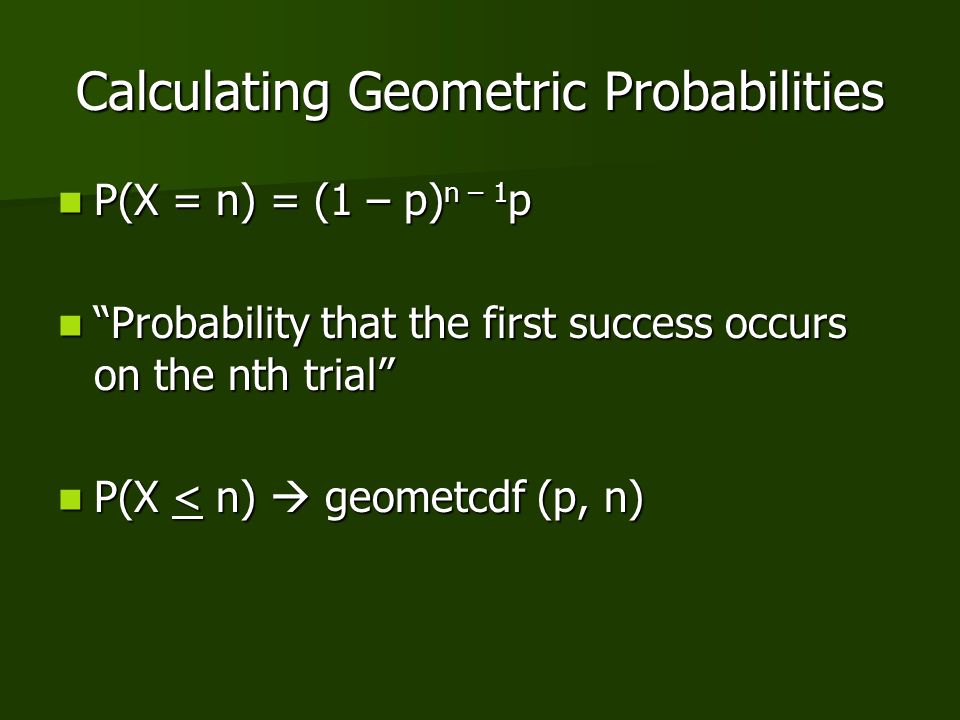 Calculating Geometric Probabilities

$P(X = n) = (1 - p)^{n-1}p$

“Probability that the first success occurs on the nth trial”

$P(X \leq n) \rightarrow$ geometcdf (p, n)